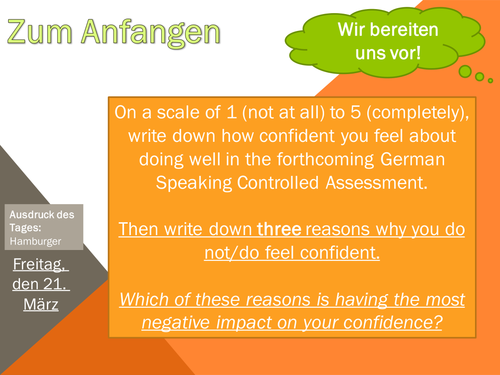 Zum Anfangen

Wir bereiten uns vor!

On a scale of 1 (not at all) to 5 (completely), write down how confident you feel about doing well in the forthcoming German Speaking Controlled Assessment.

Then write down three reasons why you do not/do feel confident.

Which of these reasons is having the most negative impact on your confidence?

Ausdruck des Tages: Hamburger

Freitag, den 21. März